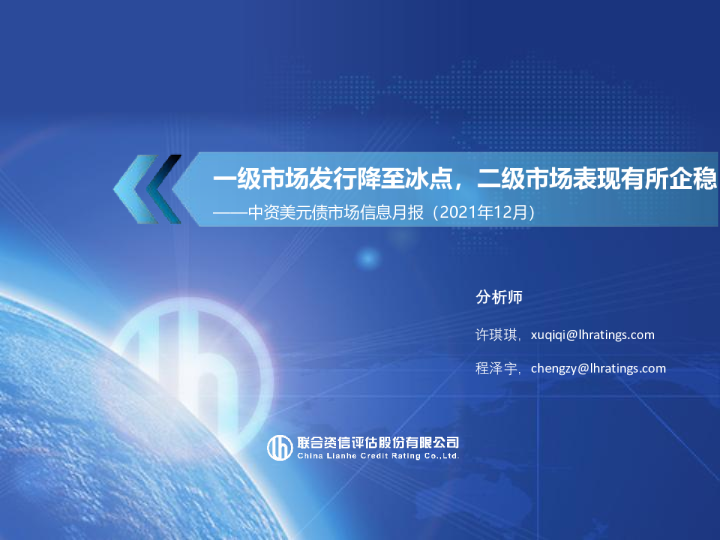 一级市场发行降至冰点，二级市场表现有所企稳
——中资美元债市场信息月报（2021年12月）

分析师

许琪琪，xuqiqi@lhratings.com

程泽宇，chengzy@lhratings.com

联合资信评估股份有限公司
China Lianhe Credit Rating Co.,Ltd.